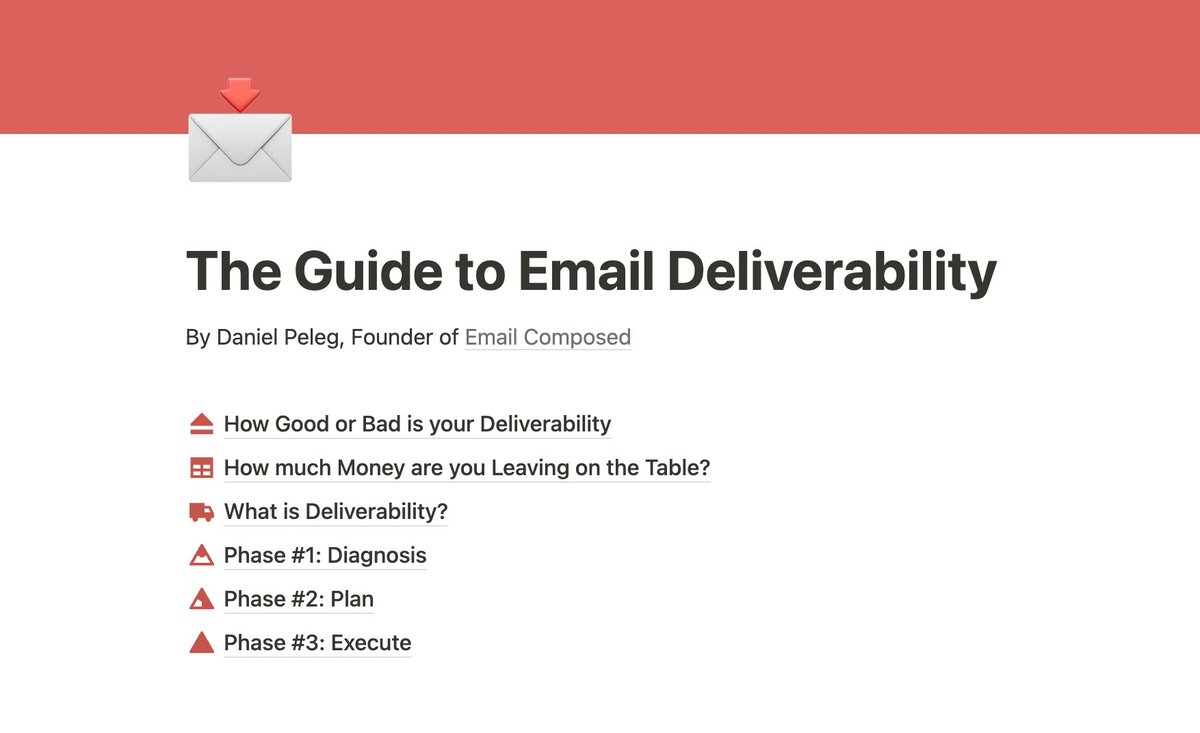 The Guide to Email Deliverability

By Daniel Peleg, Founder of Email Composed

How Good or Bad is your Deliverability

How much Money are you Leaving on the Table?

What is Deliverability?

Phase #1: Diagnosis

Phase #2: Plan

Phase #3: Execute